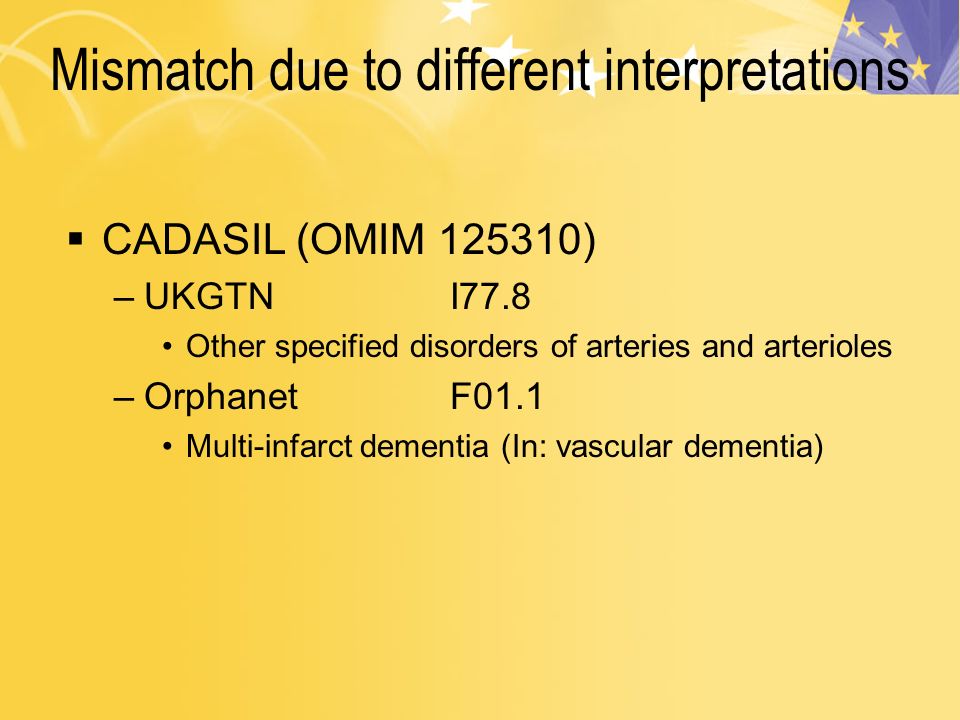 Mismatch due to different interpretations

▪ CADASIL (OMIM 125310)

– UKGTN I77.8

• Other specified disorders of arteries and arterioles

– Orphanet F01.1

• Multi-infarct dementia (In: vascular dementia)